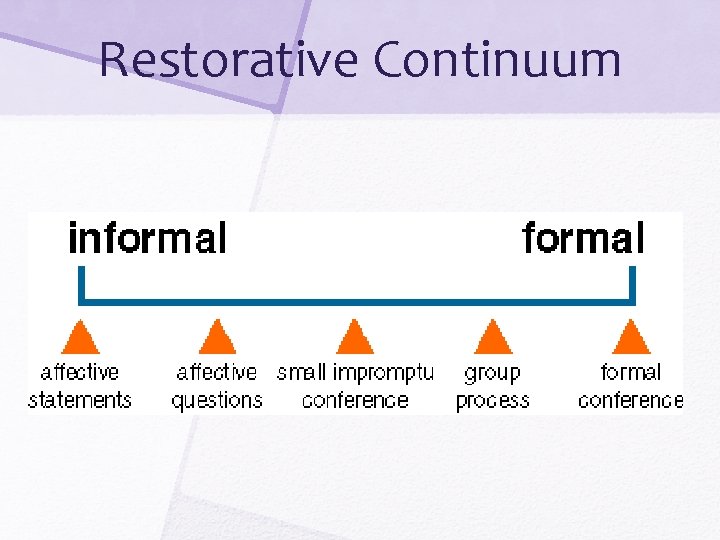 Restorative Continuum

informal

formal

affective statements

affective questions

small impromptu conference

group process

formal conference